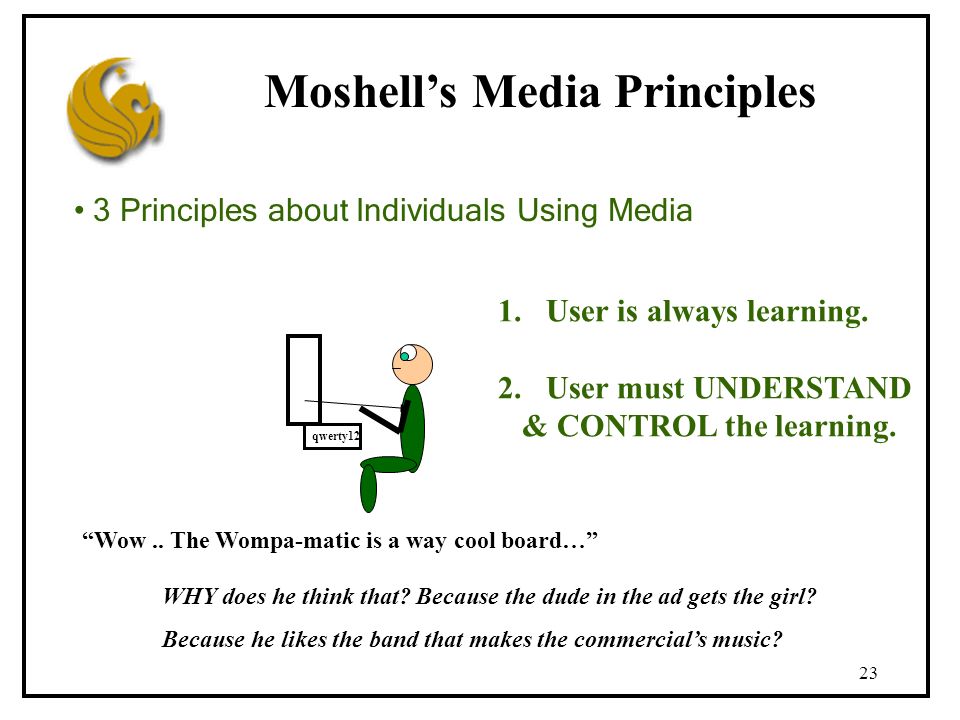 Moshell's Media Principles

• 3 Principles about Individuals Using Media

1. User is always learning.

2. User must UNDERSTAND & CONTROL the learning.

qwerty12

"Wow .. The Wompa-matic is a way cool board…"

WHY does he think that? Because the dude in the ad gets the girl?

Because he likes the band that makes the commercial's music?

23